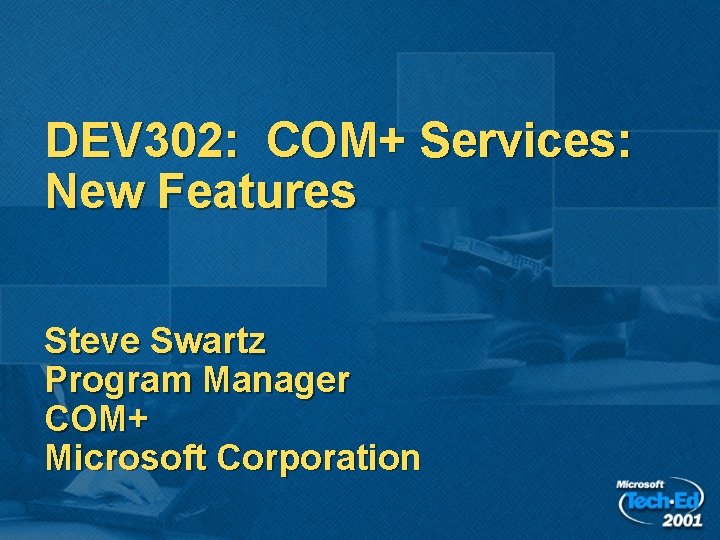 DEV302: COM+ Services: New Features

Steve Swartz
Program Manager
COM+
Microsoft Corporation

Microsoft Tech·Ed 2001